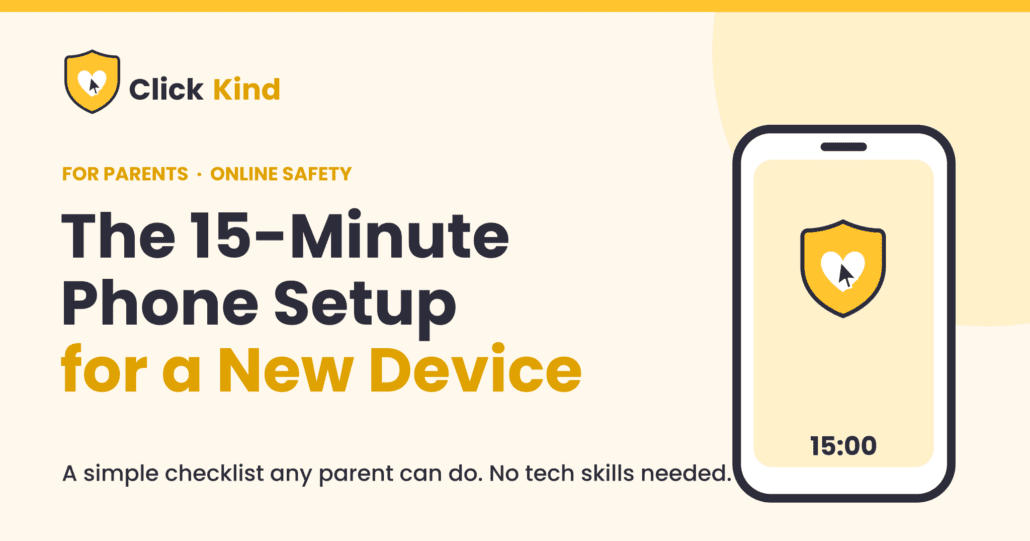 Click Kind

FOR PARENTS · ONLINE SAFETY

The 15-Minute Phone Setup for a New Device

A simple checklist any parent can do. No tech skills needed.

15:00